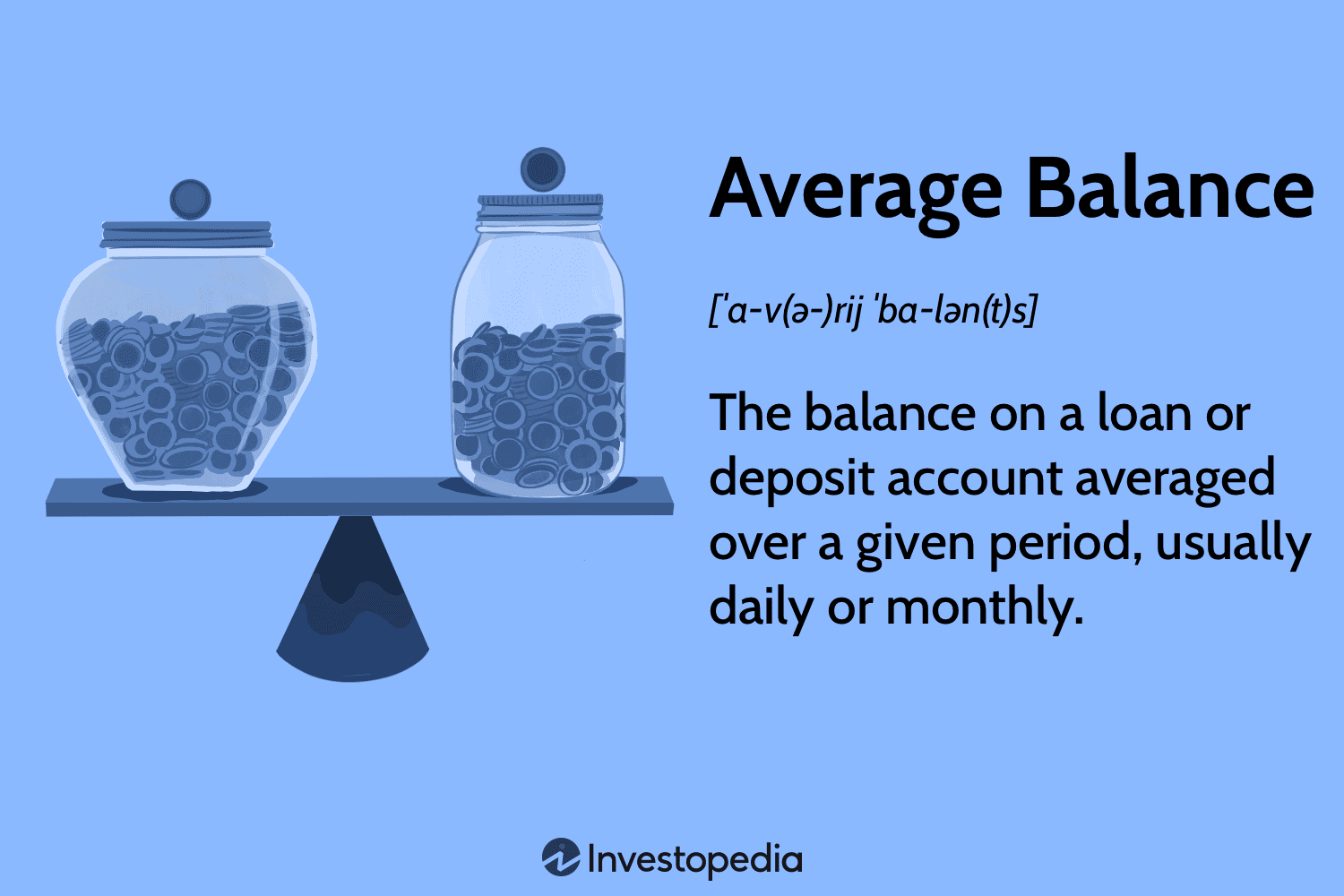 Average Balance

[ˈa-v(ə-)rij ˈba-lən(t)s]

The balance on a loan or deposit account averaged over a given period, usually daily or monthly.

Investopedia